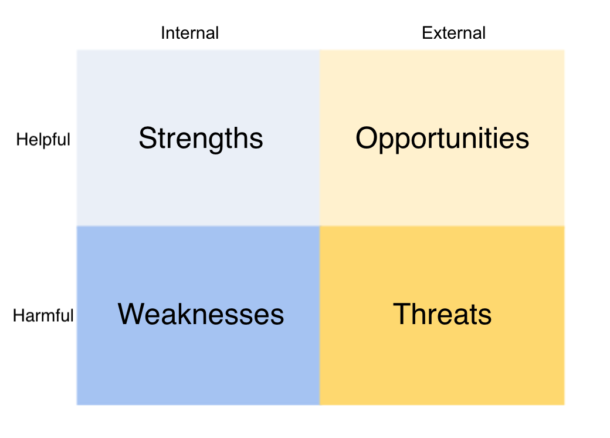 |  | Internal | External |
|---|---|---|
| Helpful | Strengths | Opportunities |
| Harmful | Weaknesses | Threats |